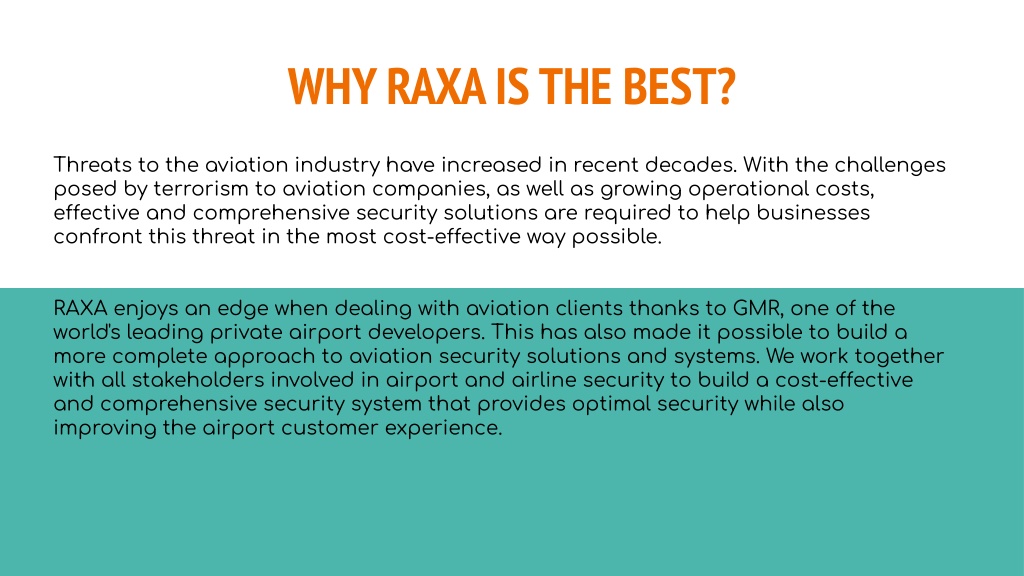 WHY RAXA IS THE BEST?

Threats to the aviation industry have increased in recent decades. With the challenges posed by terrorism to aviation companies, as well as growing operational costs, effective and comprehensive security solutions are required to help businesses confront this threat in the most cost-effective way possible.

RAXA enjoys an edge when dealing with aviation clients thanks to GMR, one of the world's leading private airport developers. This has also made it possible to build a more complete approach to aviation security solutions and systems. We work together with all stakeholders involved in airport and airline security to build a cost-effective and comprehensive security system that provides optimal security while also improving the airport customer experience.